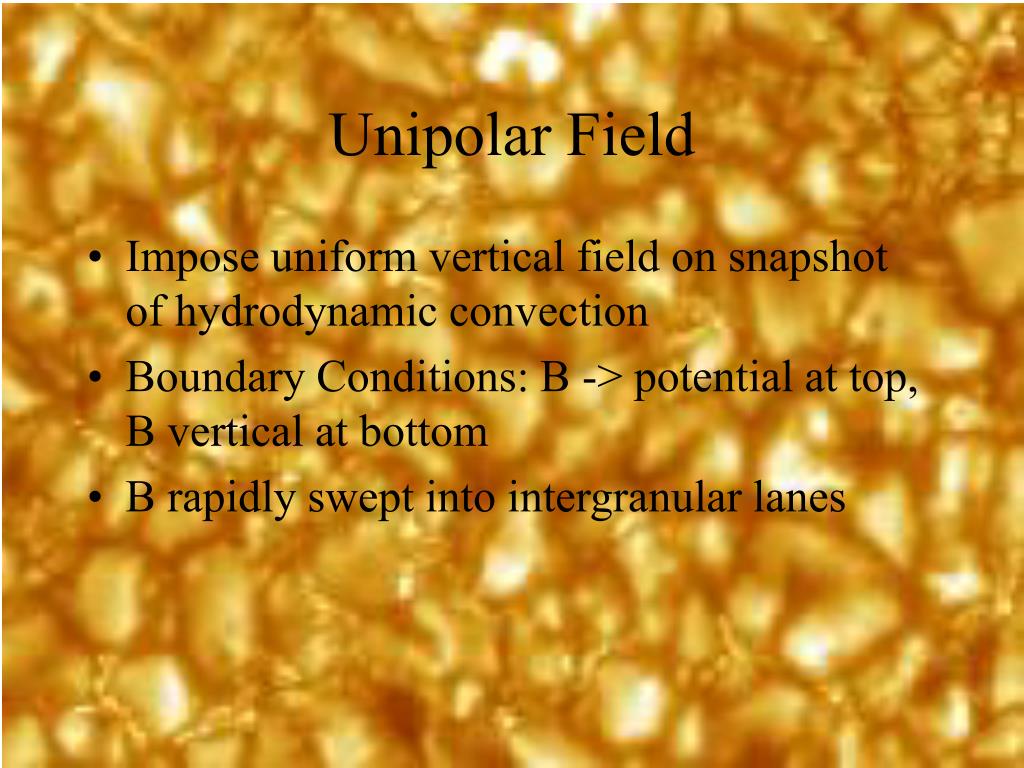 Unipolar Field

• Impose uniform vertical field on snapshot of hydrodynamic convection
• Boundary Conditions: B -> potential at top, B vertical at bottom
• B rapidly swept into intergranular lanes